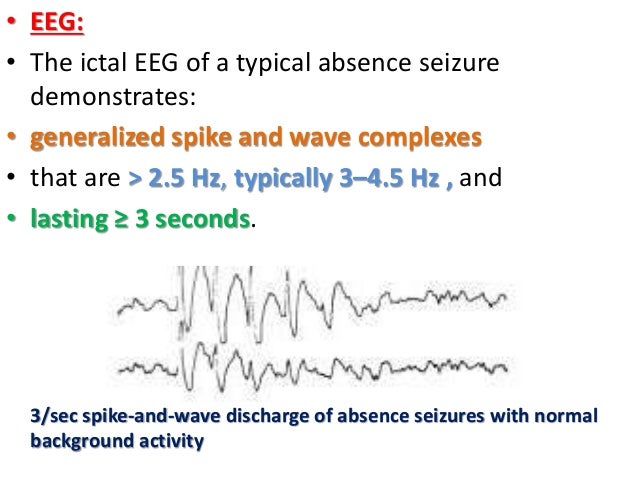 • EEG:
• The ictal EEG of a typical absence seizure demonstrates:
• generalized spike and wave complexes
• that are > 2.5 Hz, typically 3–4.5 Hz , and
• lasting ≥ 3 seconds.

3/sec spike-and-wave discharge of absence seizures with normal background activity